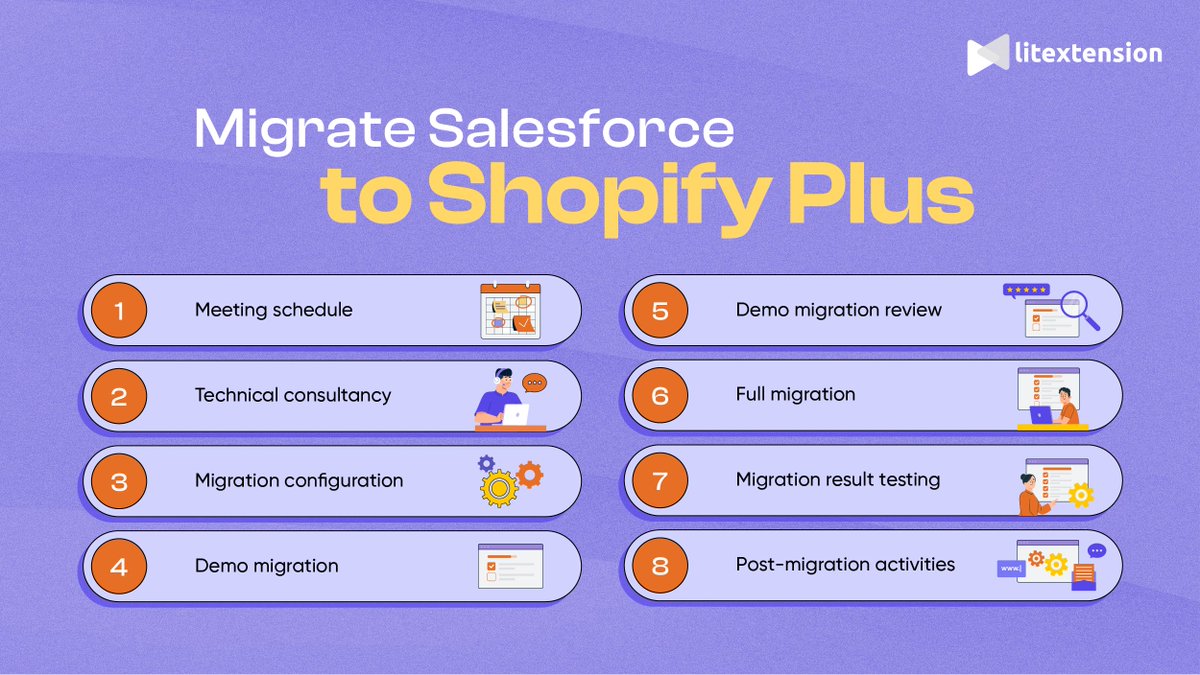 litextension

Migrate Salesforce to Shopify Plus

1 Meeting schedule

2 Technical consultancy

3 Migration configuration

4 Demo migration

5 Demo migration review

6 Full migration

7 Migration result testing

8 Post-migration activities

www.